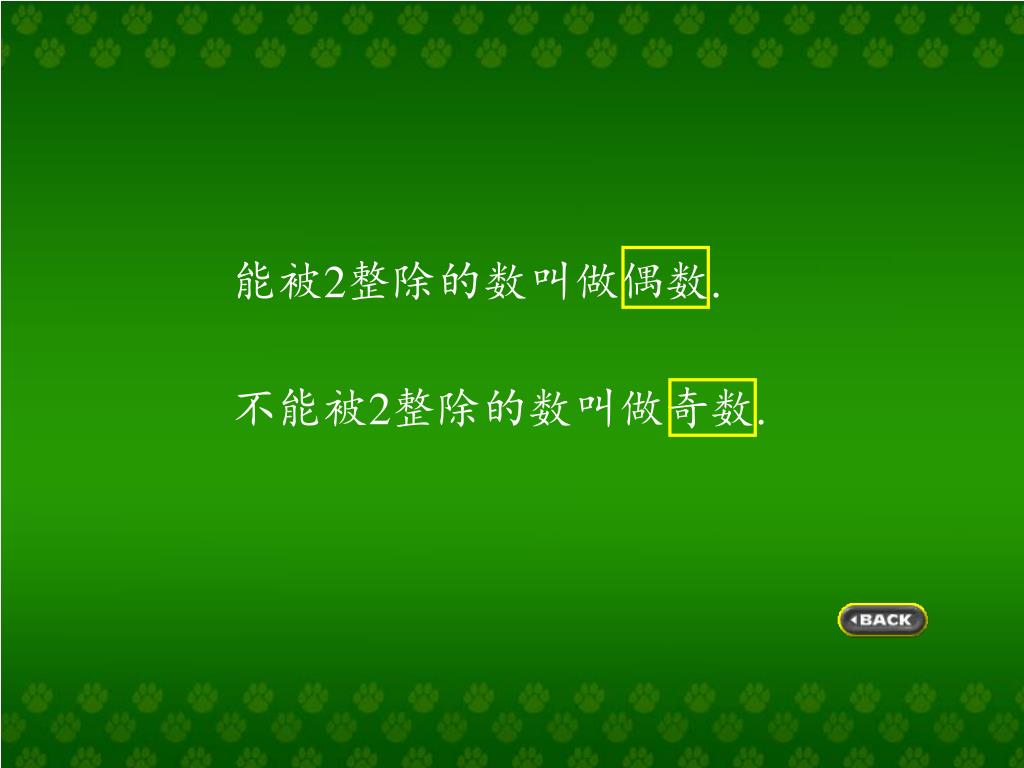 能被2整除的数叫做偶数.

不能被2整除的数叫做奇数.

BACK